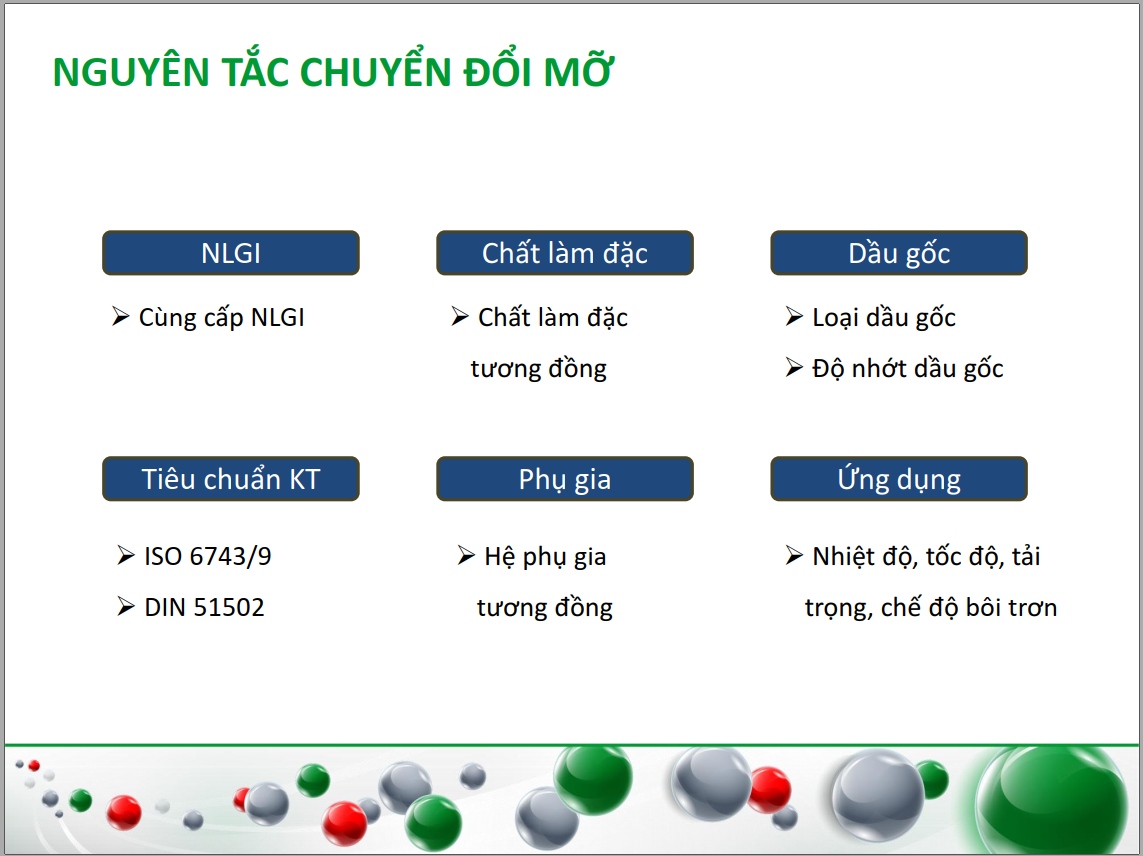 NGUYÊN TẮC CHUYỂN ĐỔI MỠ

NLGI

➢ Cùng cấp NLGI

Chất làm đặc

➢ Chất làm đặc tương đồng

Dầu gốc

➢ Loại dầu gốc

➢ Độ nhớt dầu gốc

Tiêu chuẩn KT

➢ ISO 6743/9

➢ DIN 51502

Phụ gia

➢ Hệ phụ gia tương đồng

Ứng dụng

➢ Nhiệt độ, tốc độ, tải trọng, chế độ bôi trơn